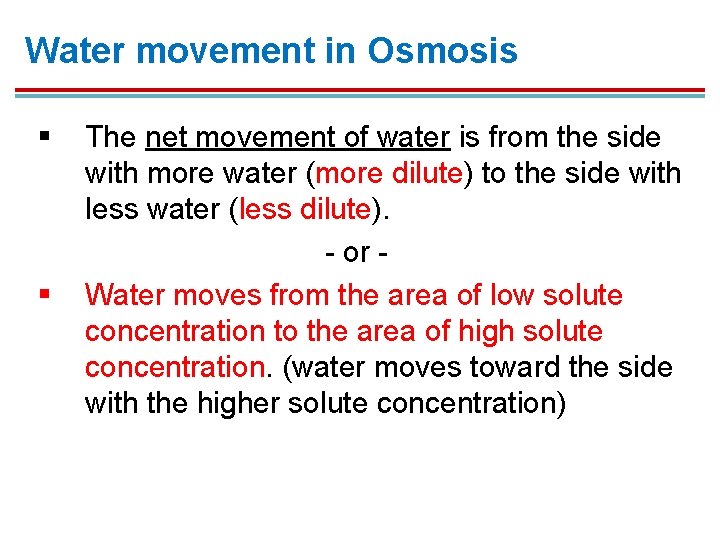 Water movement in Osmosis

▪ The net movement of water is from the side with more water (more dilute) to the side with less water (less dilute).

- or -

▪ Water moves from the area of low solute concentration to the area of high solute concentration. (water moves toward the side with the higher solute concentration)